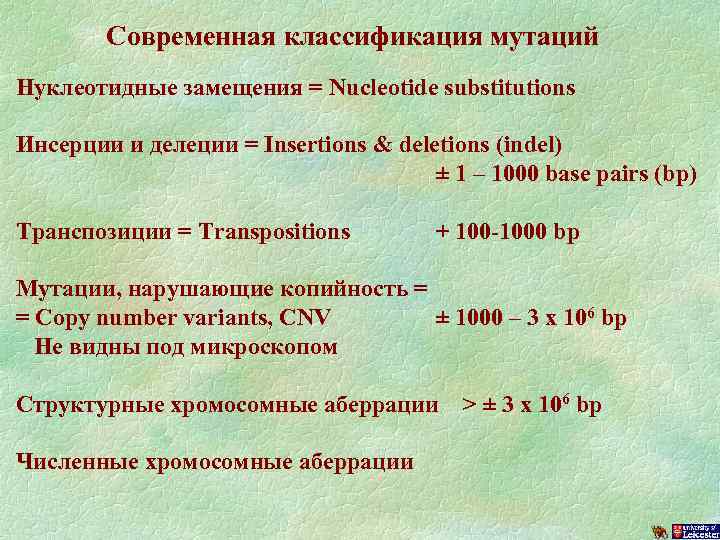 Современная классификация мутаций

Нуклеотидные замещения = Nucleotide substitutions

Инсерции и делеции = Insertions & deletions (indel)
± 1 – 1000 base pairs (bp)

Транспозиции = Transpositions + 100-1000 bp

Мутации, нарушающие копийность =
= Copy number variants, CNV ± 1000 – 3 x $10^6$ bp
Не видны под микроскопом

Структурные хромосомные аберрации > ± 3 x $10^6$ bp

Численные хромосомные аберрации

University of Leicester